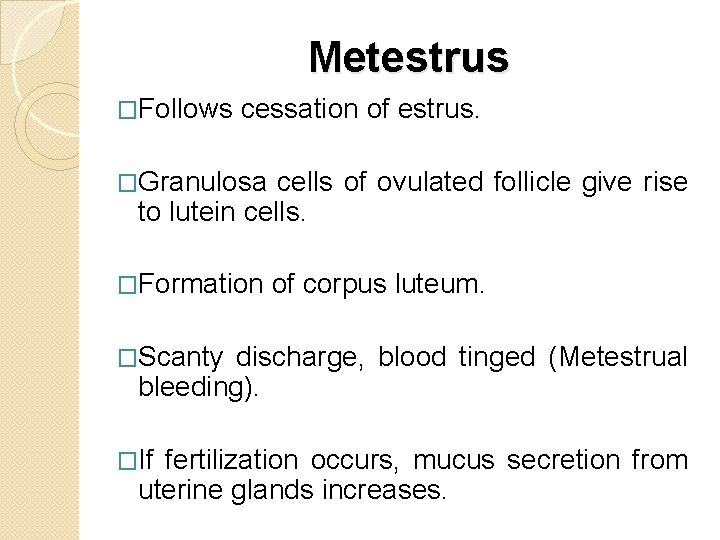 Metestrus

□Follows cessation of estrus.

□Granulosa cells of ovulated follicle give rise to lutein cells.

□Formation of corpus luteum.

□Scanty discharge, blood tinged (Metestrual bleeding).

□If fertilization occurs, mucus secretion from uterine glands increases.